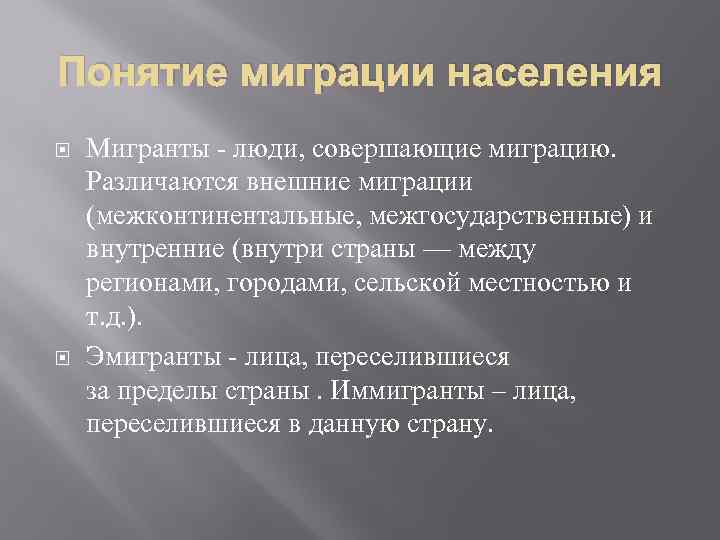 Понятие миграции населения

Мигранты - люди, совершающие миграцию. Различаются внешние миграции (межконтинентальные, межгосударственные) и внутренние (внутри страны — между регионами, городами, сельской местностью и т.д.).

Эмигранты - лица, переселившиеся за пределы страны . Иммигранты – лица, переселившиеся в данную страну.